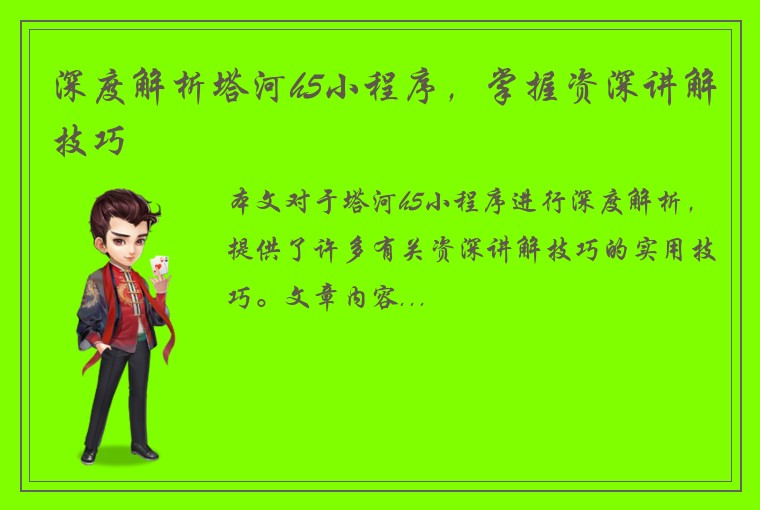 深度解析塔河65小程序，掌握资深讲解技巧

本文对于塔河65小程序进行深度解析，提供了许多有关资深讲解技巧的实用技巧。文章内容...